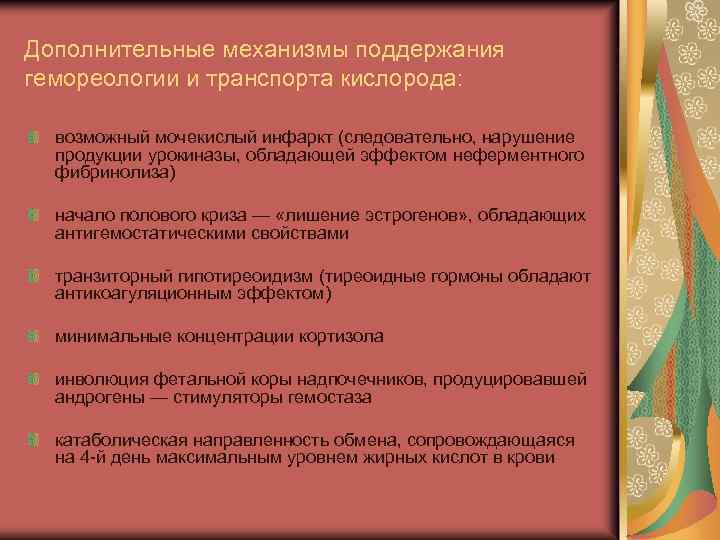 Дополнительные механизмы поддержания гемореологии и транспорта кислорода:

возможный мочекислый инфаркт (следовательно, нарушение продукции урокиназы, обладающей эффектом неферментного фибринолиза)

начало полового криза — «лишение эстрогенов», обладающих антигемостатическими свойствами

транзиторный гипотиреоидизм (тиреоидные гормоны обладают антикоагуляционным эффектом)

минимальные концентрации кортизола

инволюция фетальной коры надпочечников, продуцировавшей андрогены — стимуляторы гемостаза

катаболическая направленность обмена, сопровождающаяся на 4-й день максимальным уровнем жирных кислот в крови